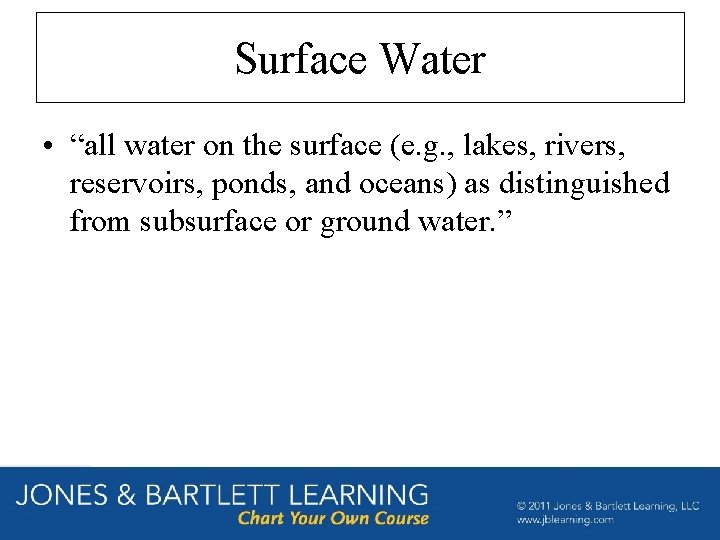 Surface Water

• “all water on the surface (e.g., lakes, rivers, reservoirs, ponds, and oceans) as distinguished from subsurface or ground water.”

JONES & BARTLETT LEARNING
Chart Your Own Course

© 2011 Jones & Bartlett Learning, LLC
www.jblearning.com